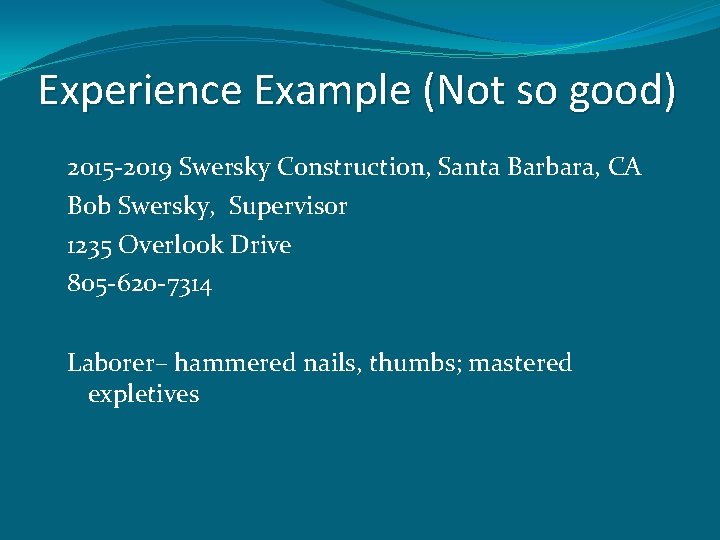 Experience Example (Not so good)

2015-2019 Swersky Construction, Santa Barbara, CA

Bob Swersky, Supervisor

1235 Overlook Drive

805-620-7314

Laborer– hammered nails, thumbs; mastered expletives